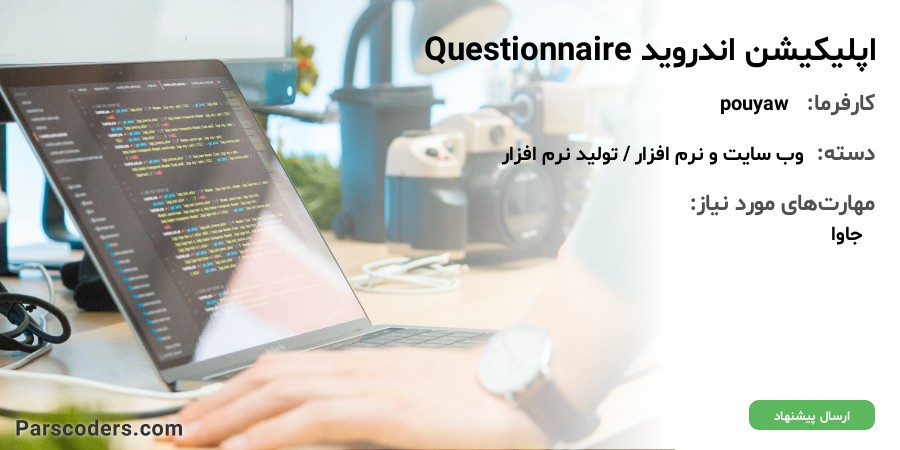 اپلیکیشن اندروید Questionnaire

کارفرما: pouyaw

دسته: وب سایت و نرم افزار / تولید نرم افزار

مهارت‌های مورد نیاز:
جاوا

ارسال پیشنهاد

Parscoders.com